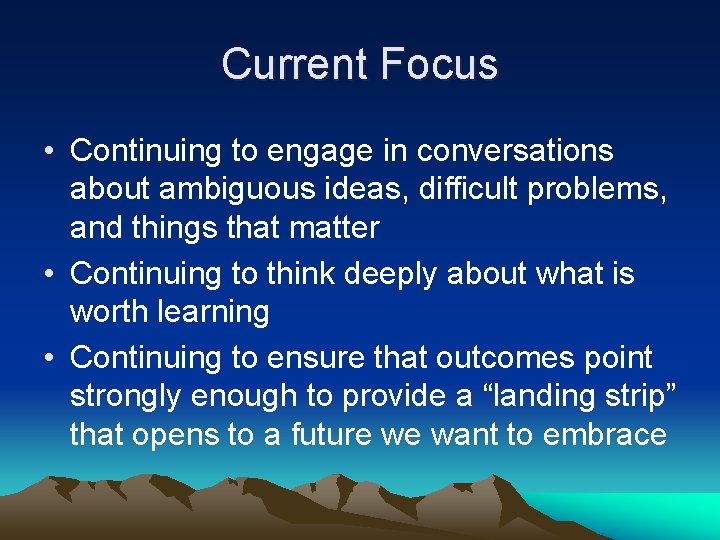 Current Focus

• Continuing to engage in conversations about ambiguous ideas, difficult problems, and things that matter
• Continuing to think deeply about what is worth learning
• Continuing to ensure that outcomes point strongly enough to provide a “landing strip” that opens to a future we want to embrace